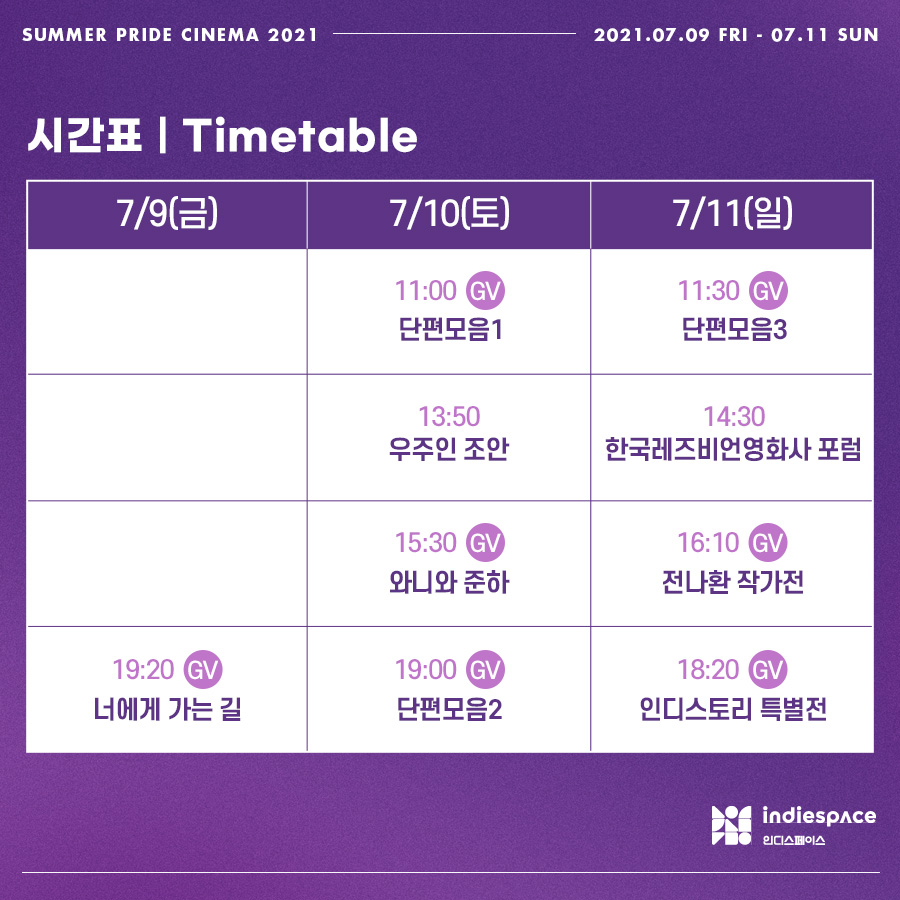 SUMMER PRIDE CINEMA 2021

2021.07.09 FRI - 07.11 SUN

시간표 | Timetable

| 7/9(금) | 7/10(토) | 7/11(일) |
|---|---|---|
| | 11:00 GV 단편모음1 | 11:30 GV 단편모음3 |
| | 13:50 우주인 조안 | 14:30 한국레즈비언영화사 포럼 |
| | 15:30 GV 와니와 준하 | 16:10 GV 전나환 작가전 |
| 19:20 GV 너에게 가는 길 | 19:00 GV 단편모음2 | 18:20 GV 인디스토리 특별전 |

indiespace
인디스페이스